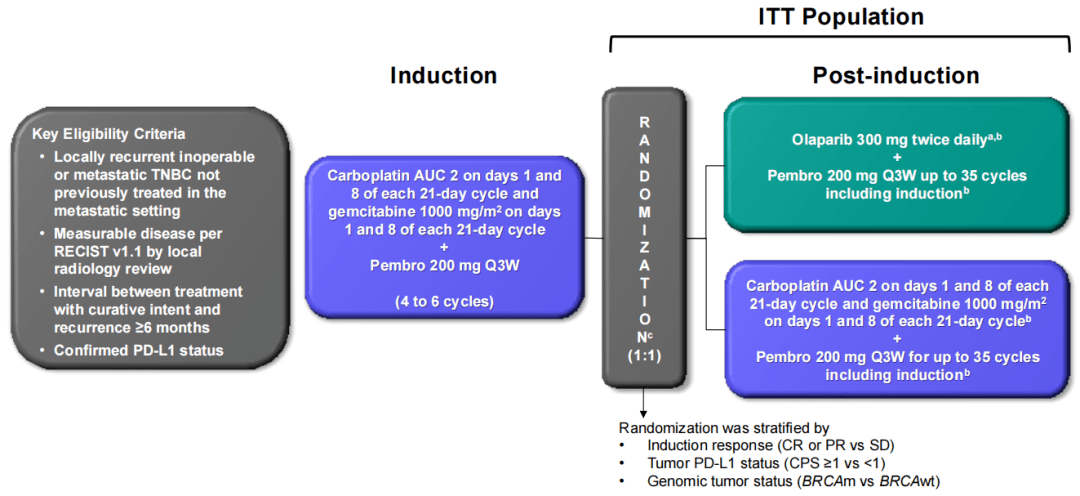 ITT Population

Induction

Post-induction

Key Eligibility Criteria
• Locally recurrent inoperable or metastatic TNBC not previously treated in the metastatic setting
• Measurable disease per RECIST v1.1 by local radiology review
• Interval between treatment with curative intent and recurrence ≥6 months
• Confirmed PD-L1 status

Carboplatin AUC 2 on days 1 and 8 of each 21-day cycle and gemcitabine 1000 mg/m$^2$ on days 1 and 8 of each 21-day cycle
+
Pembro 200 mg Q3W

(4 to 6 cycles)

R
A
N
D
O
M
I
Z
A
T
I
O
N$^c$
(1:1)

Olaparib 300 mg twice daily$^{a,b}$
+
Pembro 200 mg Q3W up to 35 cycles including induction$^b$

Carboplatin AUC 2 on days 1 and 8 of each 21-day cycle and gemcitabine 1000 mg/m$^2$ on days 1 and 8 of each 21-day cycle$^b$
+
Pembro 200 mg Q3W for up to 35 cycles including induction$^b$

Randomization was stratified by
• Induction response (CR or PR vs SD)
• Tumor PD-L1 status (CPS ≥1 vs <1)
• Genomic tumor status (BRCAm vs BRCAwt)